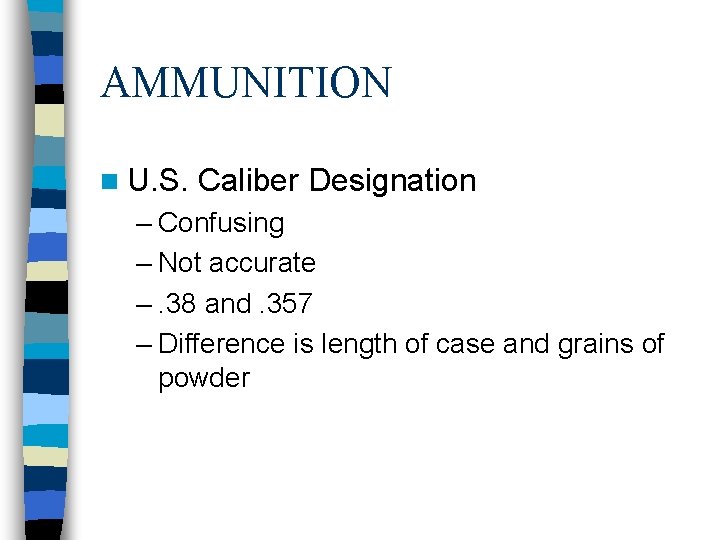 AMMUNITION

U.S. Caliber Designation

– Confusing

– Not accurate

– .38 and .357

– Difference is length of case and grains of powder